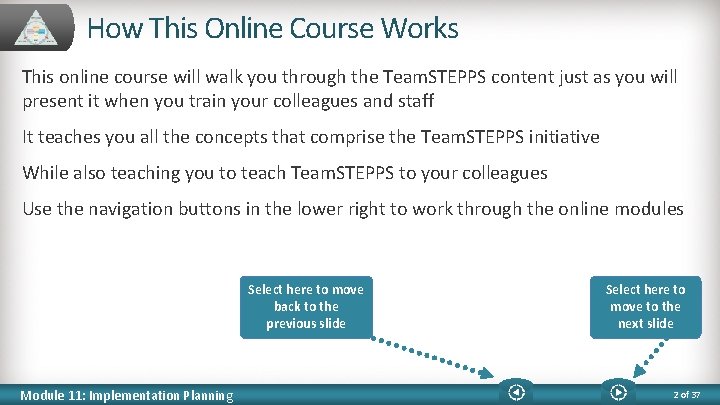 How This Online Course Works

This online course will walk you through the TeamSTEPPS content just as you will present it when you train your colleagues and staff

It teaches you all the concepts that comprise the TeamSTEPPS initiative

While also teaching you to teach TeamSTEPPS to your colleagues

Use the navigation buttons in the lower right to work through the online modules

Select here to move back to the previous slide

Select here to move to the next slide

Module 11: Implementation Planning

2 of 37